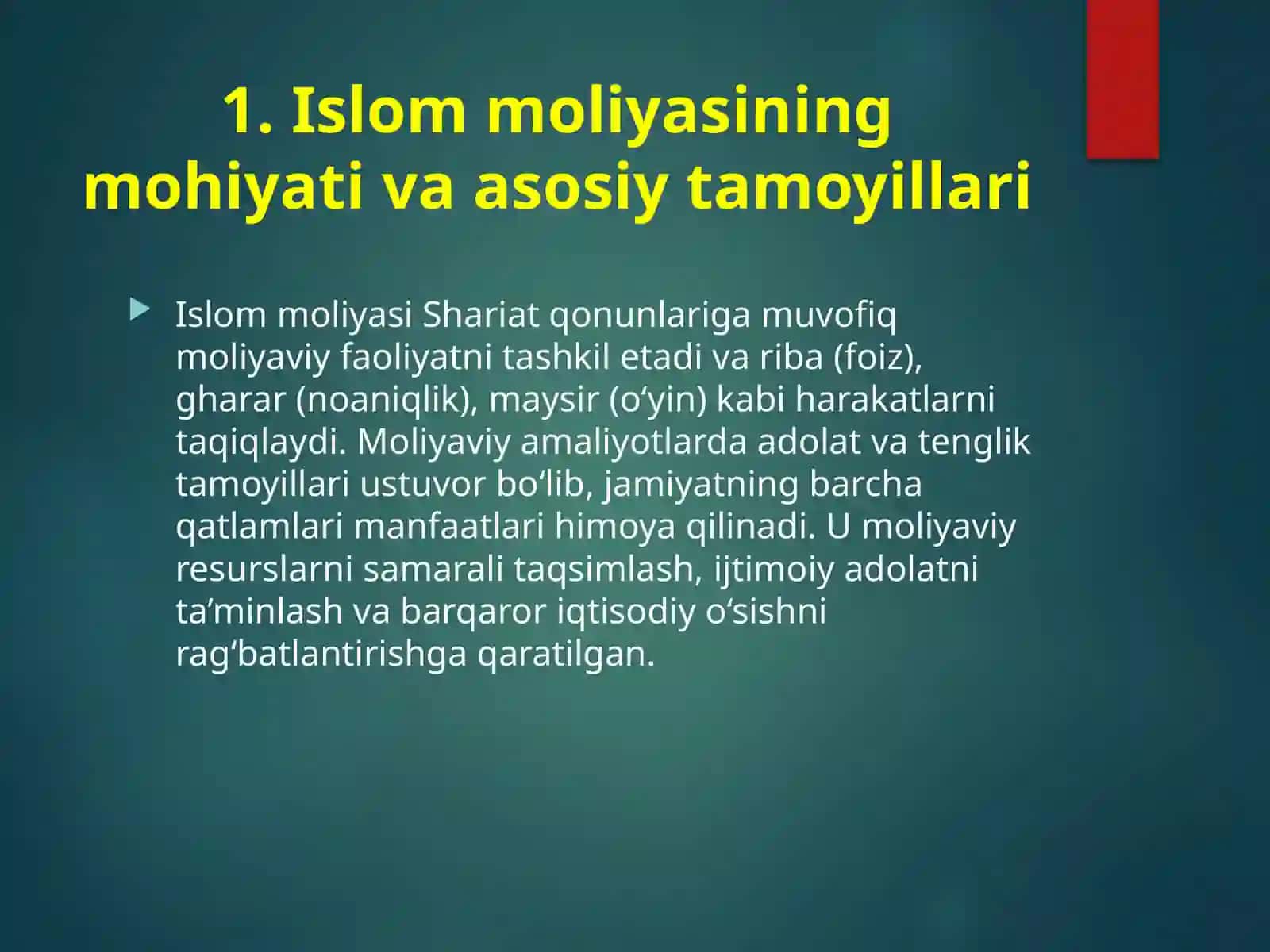 1. Islom moliyasining mohiyati va asosiy tamoyillari

Islom moliyasi Shariat qonunlariga muvofiq moliyaviy faoliyatni tashkil etadi va riba (foiz), gharar (noaniqlik), maysir (o‘yin) kabi harakatlarni taqiqlaydi. Moliyaviy amaliyotlarda adolat va tenglik tamoyillari ustuvor bo‘lib, jamiyatning barcha qatlamlari manfaatlari himoya qilinadi. U moliyaviy resurslarni samarali taqsimlash, ijtimoiy adolatni ta’minlash va barqaror iqtisodiy o‘sishni rag‘batlantirishga qaratilgan.